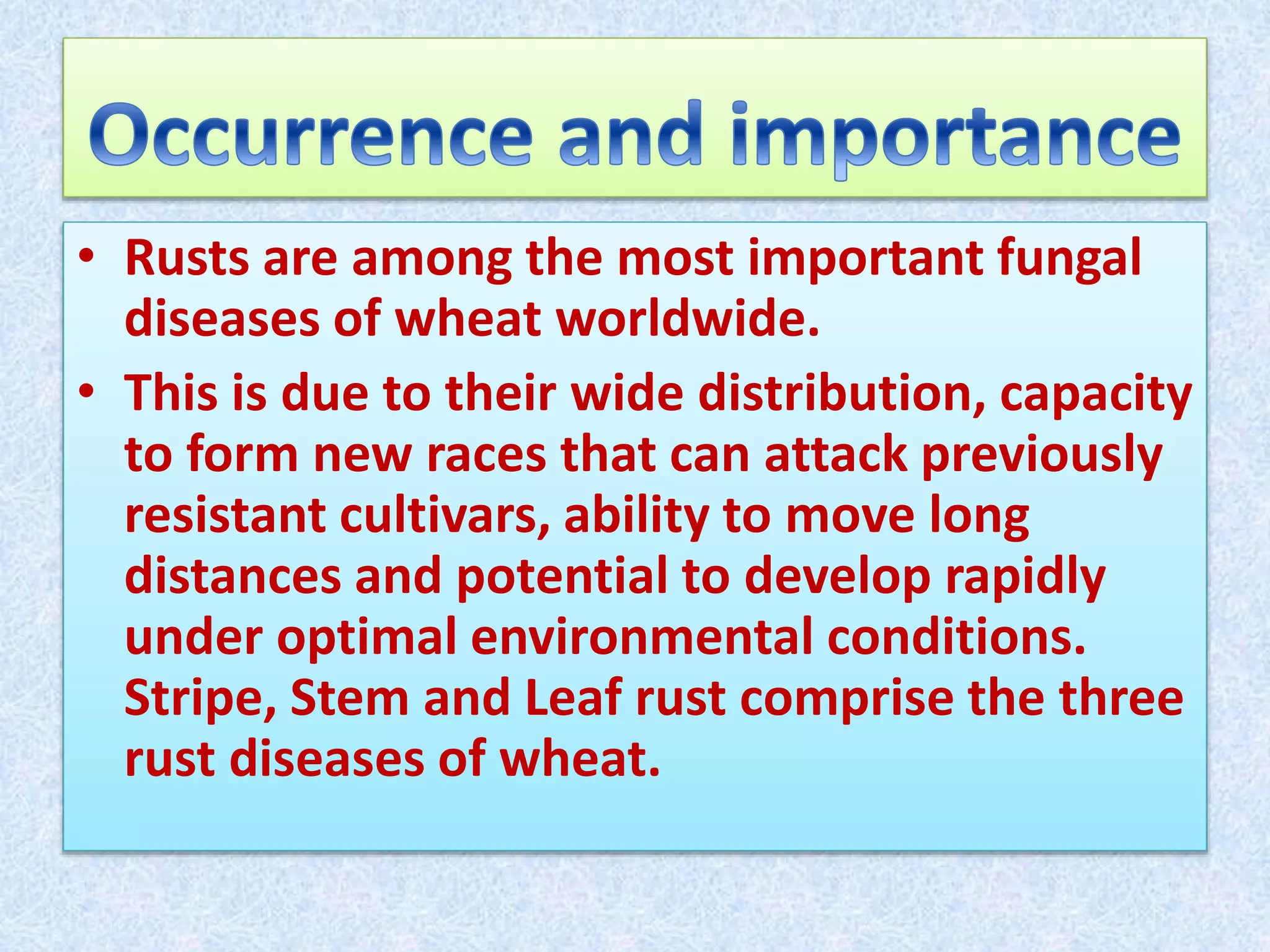 Occurrence and importance

• Rusts are among the most important fungal diseases of wheat worldwide.

• This is due to their wide distribution, capacity to form new races that can attack previously resistant cultivars, ability to move long distances and potential to develop rapidly under optimal environmental conditions. Stripe, Stem and Leaf rust comprise the three rust diseases of wheat.